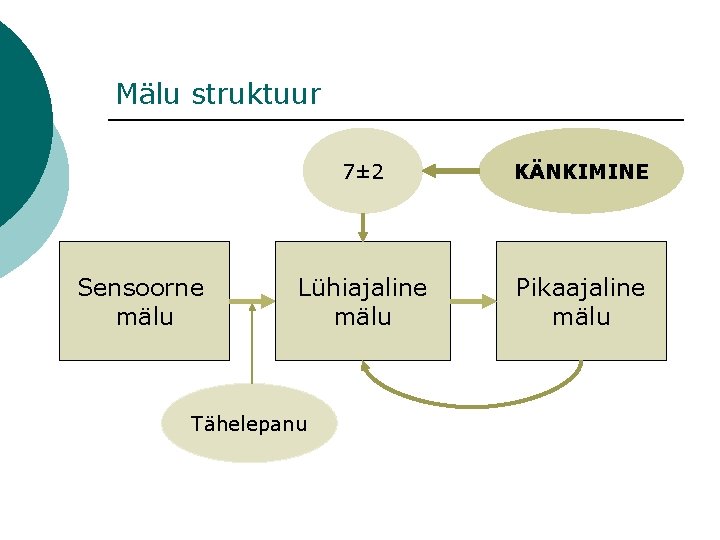 Mälu struktuur

7±2

KÄNKIMINE

Sensoorne mälu

Lühiajaline mälu

Pikaajaline mälu

Tähelepanu